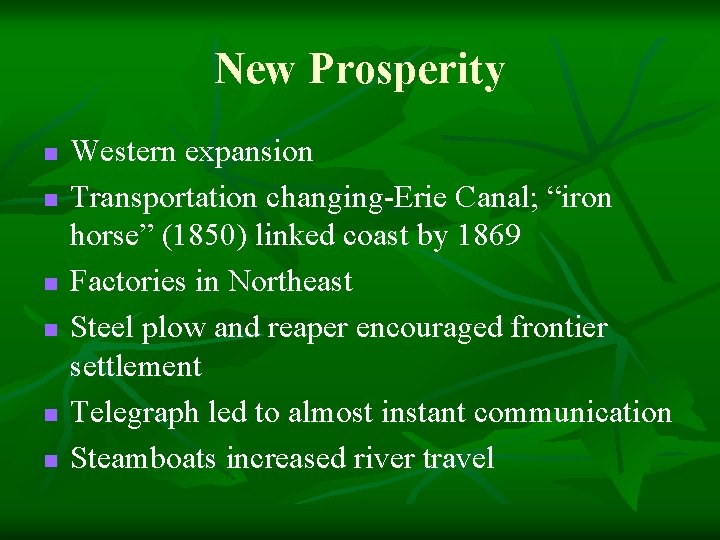 New Prosperity

- Western expansion
- Transportation changing-Erie Canal; “iron horse” (1850) linked coast by 1869
- Factories in Northeast
- Steel plow and reaper encouraged frontier settlement
- Telegraph led to almost instant communication
- Steamboats increased river travel